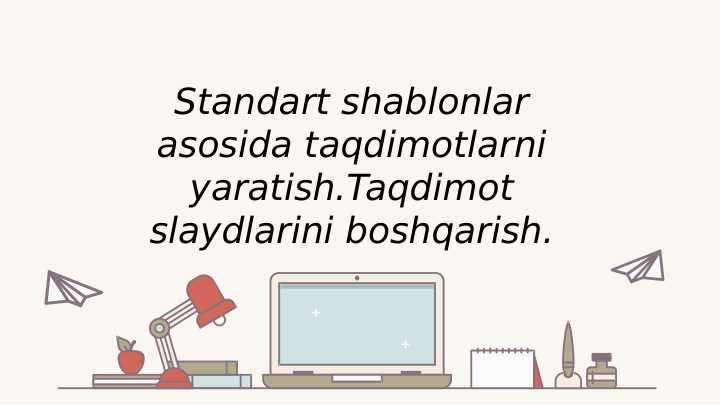 Standart shablonlar asosida taqdimotlarni yaratish.Taqdimot slaydlarini boshqarish.